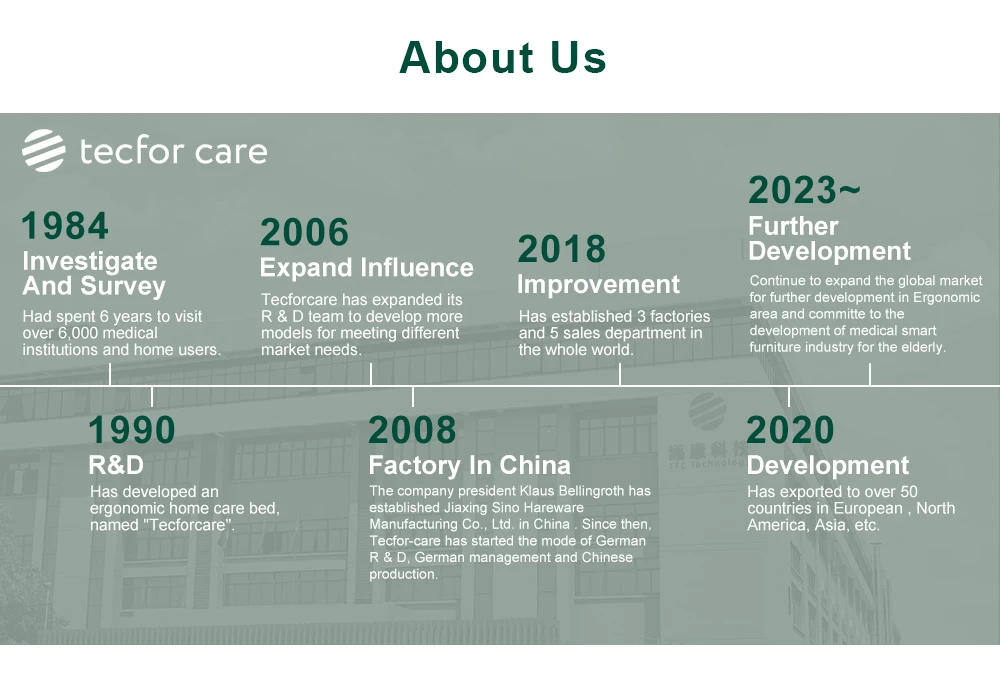 About Us

tecfor care

1984
Investigate And Survey
Had spent 6 years to visit over 6,000 medical institutions and home users.

2006
Expand Influence
Tecforcare has expanded its R & D team to develop more models for meeting different market needs.

2018
Improvement
Has established 3 factories and 5 sales department in the whole world.

2023~
Further Development
Continue to expand the global market for further development in Ergonomic area and committe to the development of medical smart furniture industry for the elderly.

1990
R&D
Has developed an ergonomic home care bed, named "Tecforcare".

2008
Factory In China
The company president Klaus Bellingroth has established Jiaxing Sino Hareware Manufacturing Co., Ltd. in China . Since then, Tecfor-care has started the mode of German R & D, German management and Chinese production.

2020
Development
Has exported to over 50 countries in European , North America, Asia, etc.